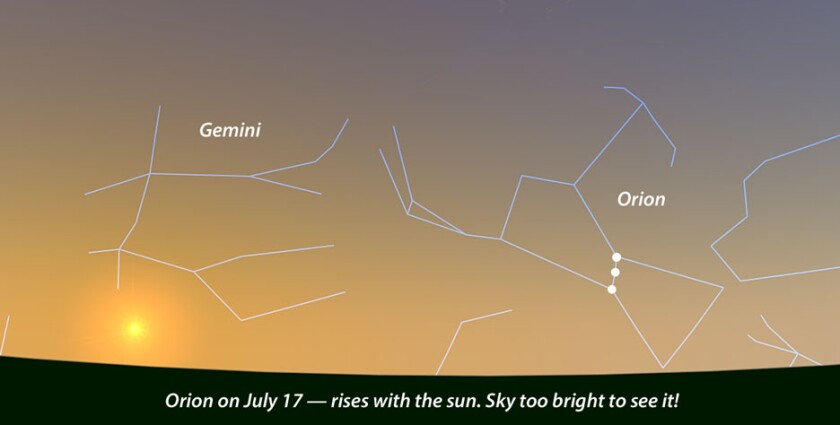 Gemini

Orion

Orion on July 17 — rises with the sun. Sky too bright to see it!